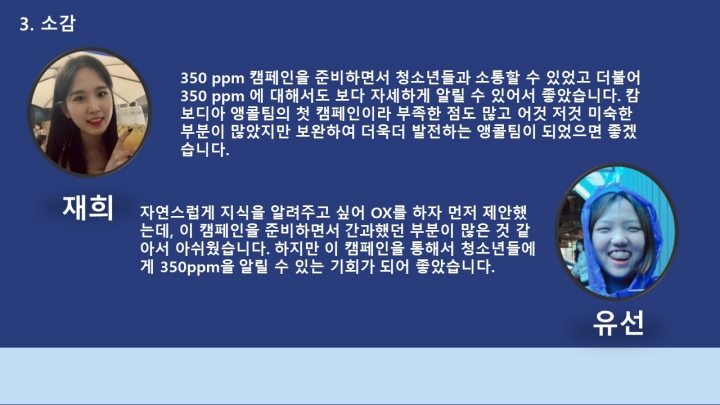 3. 소감

350 ppm 캠페인을 준비하면서 청소년들과 소통할 수 있었고 더불어 350 ppm 에 대해서도 보다 자세하게 알릴 수 있어서 좋았습니다. 캄보디아 앵콜팀의 첫 캠페인이라 부족한 점도 많고 어것 저것 미숙한 부분이 많았지만 보완하여 더욱더 발전하는 앵콜팀이 되었으면 좋겠습니다.

재희

자연스럽게 지식을 알려주고 싶어 OX를 하자 먼저 제안했는데, 이 캠페인을 준비하면서 간과했던 부분이 많은 것 같아서 아쉬웠습니다. 하지만 이 캠페인을 통해서 청소년들에게 350ppm을 알릴 수 있는 기회가 되어 좋았습니다.

유선